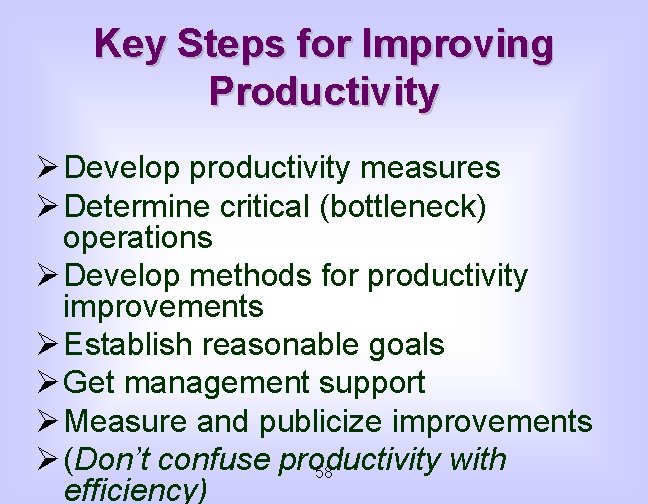 Key Steps for Improving Productivity

➢ Develop productivity measures
➢ Determine critical (bottleneck) operations
➢ Develop methods for productivity improvements
➢ Establish reasonable goals
➢ Get management support
➢ Measure and publicize improvements
➢ (Don't confuse productivity with efficiency)

58